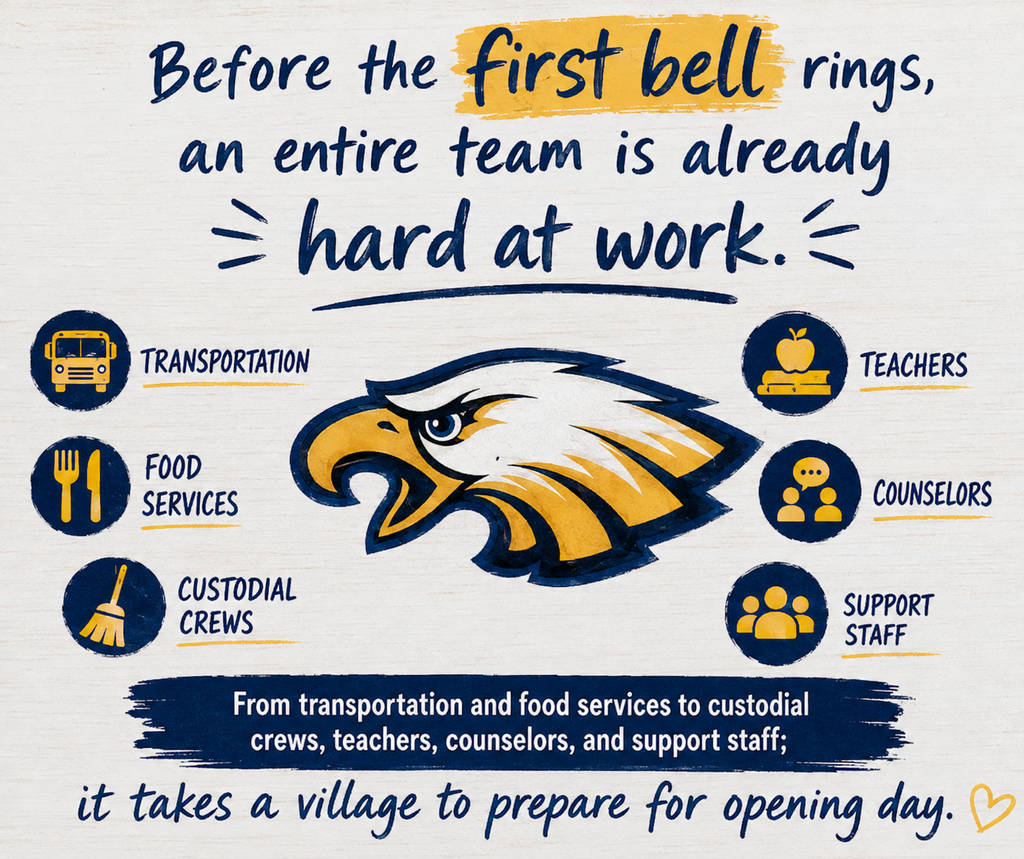 Before the first bell rings, an entire team is already hard at work.

TRANSPORTATION

FOOD SERVICES

CUSTODIAL CREWS

TEACHERS

COUNSELORS

SUPPORT STAFF

From transportation and food services to custodial crews, teachers, counselors, and support staff;

it takes a village to prepare for opening day.